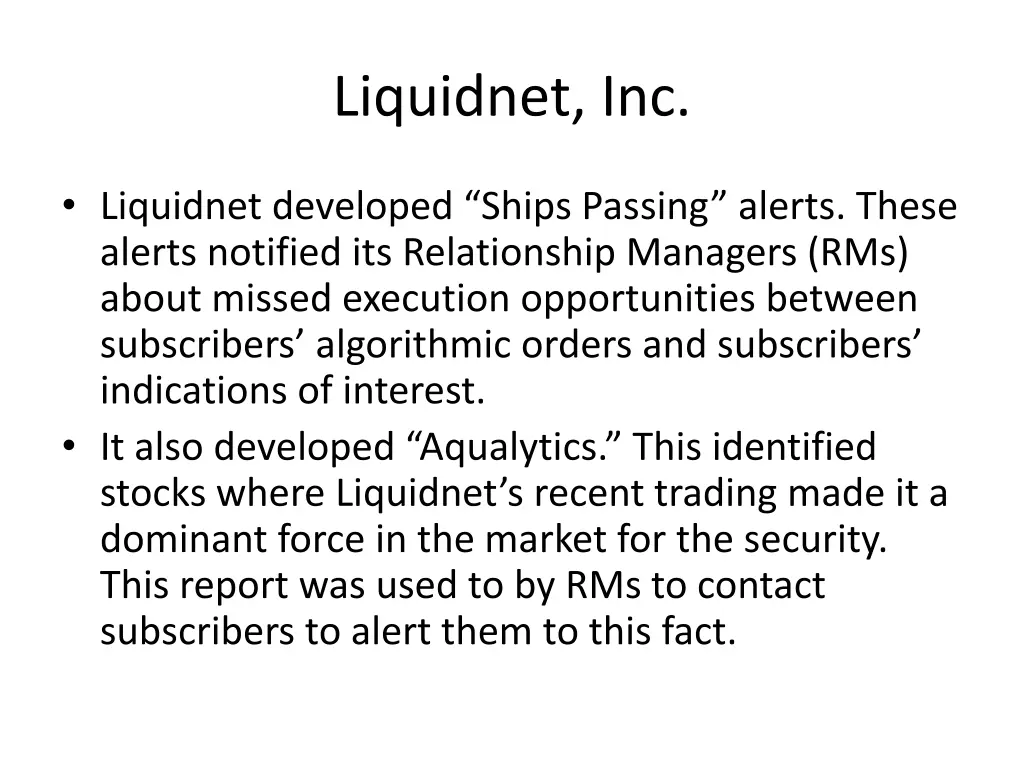 Liquidnet, Inc.

• Liquidnet developed “Ships Passing” alerts. These alerts notified its Relationship Managers (RMs) about missed execution opportunities between subscribers’ algorithmic orders and subscribers’ indications of interest.
• It also developed “Aqualytics.” This identified stocks where Liquidnet’s recent trading made it a dominant force in the market for the security. This report was used to by RMs to contact subscribers to alert them to this fact.